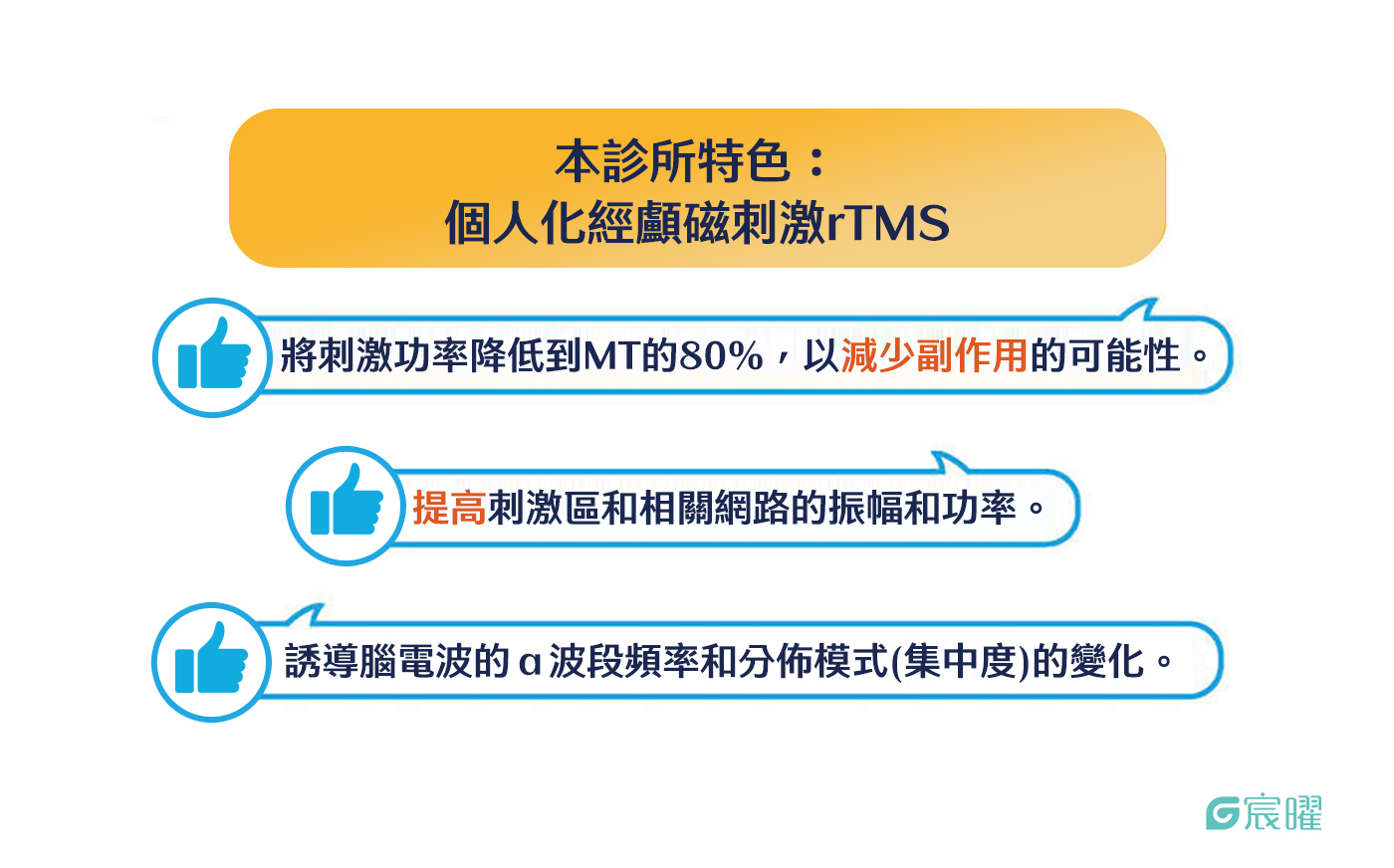 本診所特色：
個人化經顱磁刺激rTMS

將刺激功率降低到MT的80%，以減少副作用的可能性。

提高刺激區和相關網路的振幅和功率。

誘導腦電波的α波段頻率和分佈模式(集中度)的變化。

宸曜